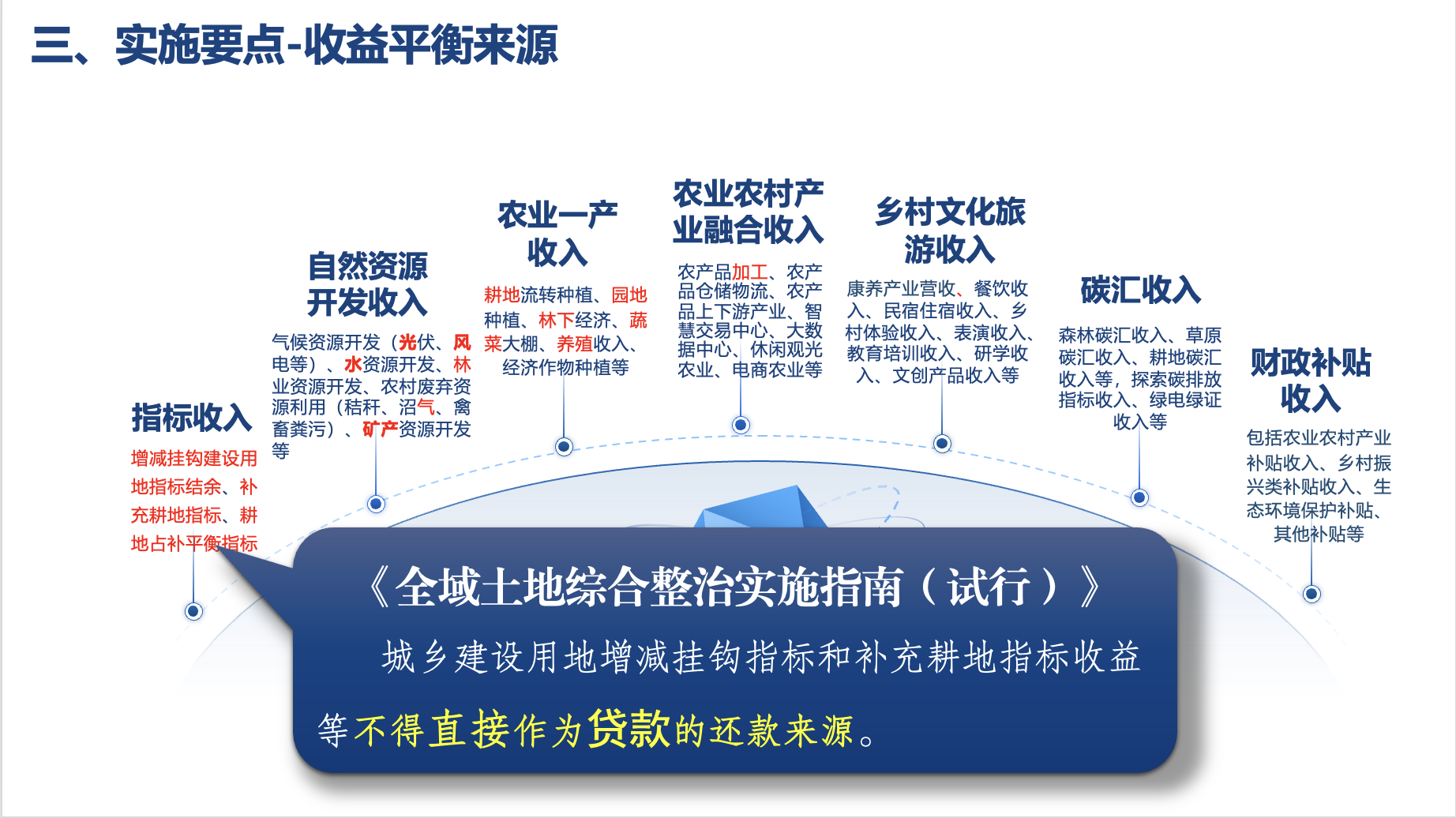 三、实施要点-收益平衡来源

指标收入

增减挂钩建设用地指标结余、补充耕地指标、耕地占补平衡指标

自然资源开发收入

气候资源开发（光伏、风电等）、水资源开发、林业资源开发、农村废弃资源利用（秸秆、沼气、禽畜粪污）、矿产资源开发等

农业一产收入

耕地流转种植、园地种植、林下经济、蔬菜大棚、养殖收入、经济作物种植等

农业农村产业融合收入

农产品加工、农产品仓储物流、农产品上下游产业、智慧交易中心、大数据中心、休闲观光农业、电商农业等

乡村文化旅游收入

康养产业营收、餐饮收入、民宿住宿收入、乡村体验收入、表演收入、教育培训收入、研学收入、文创产品收入等

碳汇收入

森林碳汇收入、草原碳汇收入、耕地碳汇收入等，探索碳排放指标收入、绿电绿证收入等

财政补贴收入

包括农业农村产业补贴收入、乡村振兴类补贴收入、生态环境保护补贴、其他补贴等

《全域土地综合整治实施指南（试行）》

城乡建设用地增减挂钩指标和补充耕地指标收益等不得直接作为贷款的还款来源。